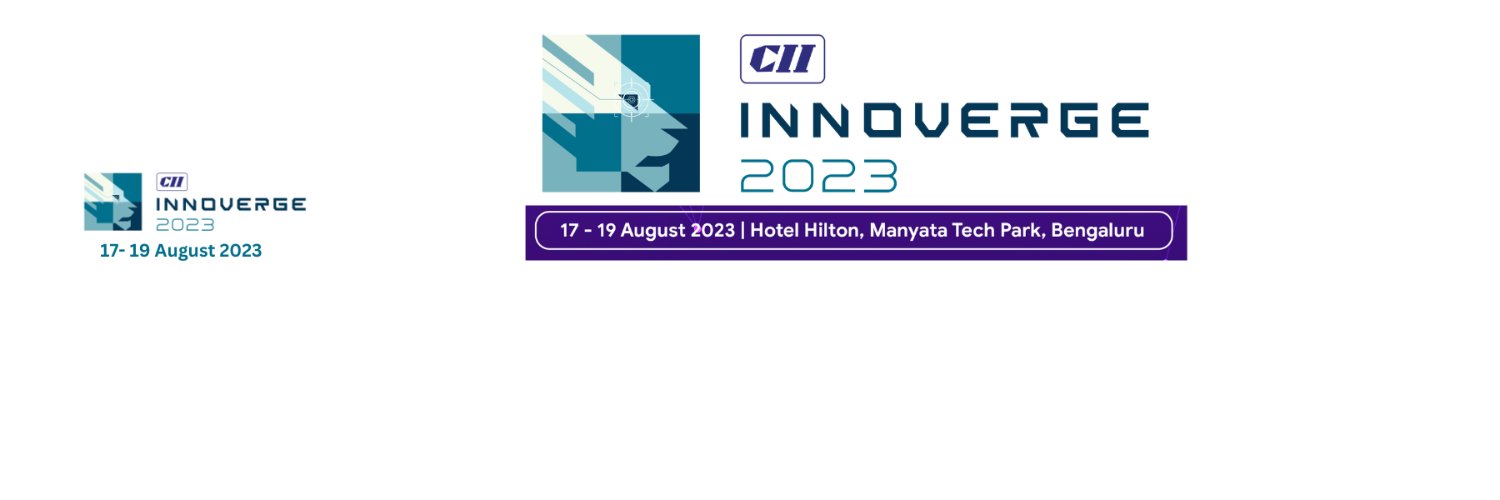 CII
INNOVERGE
2023
17- 19 August 2023

CII
INNOVERGE
2023
17 - 19 August 2023 | Hotel Hilton, Manyata Tech Park, Bengaluru